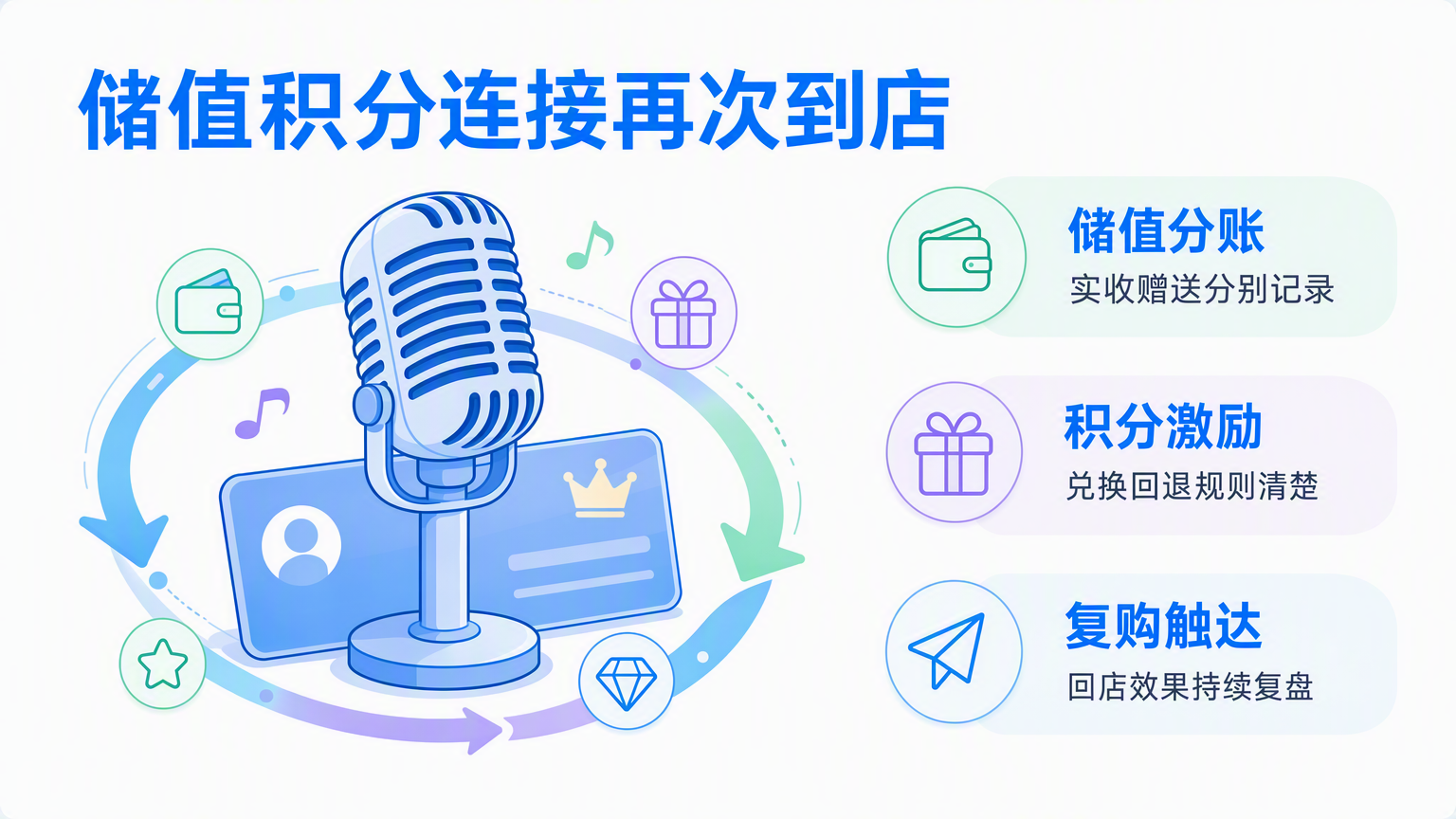 储值积分连接再次到店

储值分账
实收赠送分别记录

积分激励
兑换回退规则清楚

复购触达
回店效果持续复盘